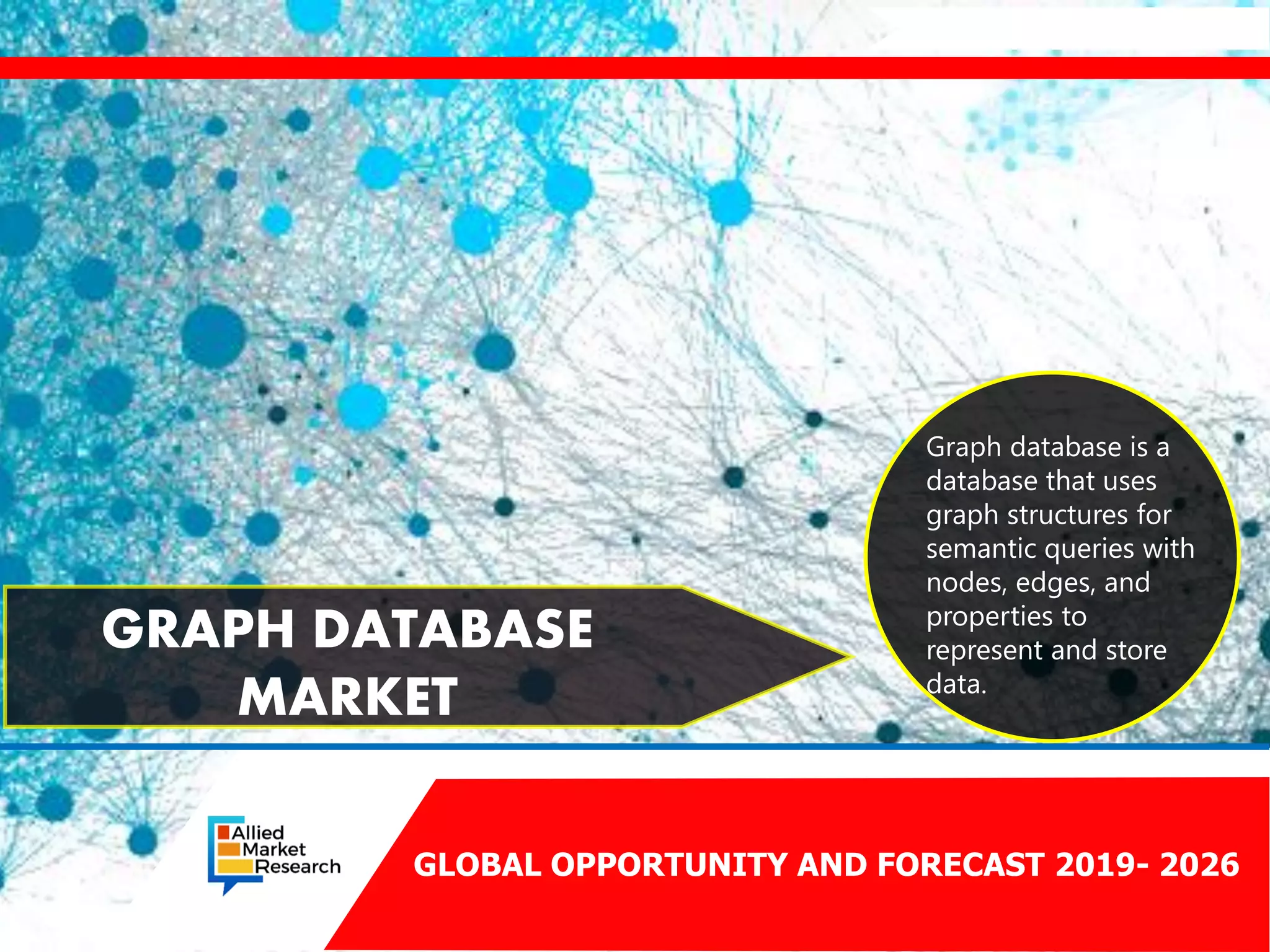 GRAPH DATABASE MARKET

Graph database is a database that uses graph structures for semantic queries with nodes, edges, and properties to represent and store data.

Allied Market Research

GLOBAL OPPORTUNITY AND FORECAST 2019- 2026